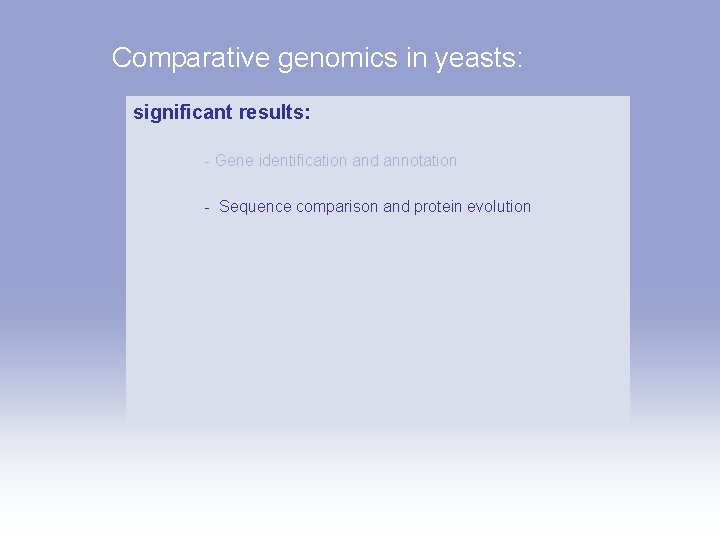 Comparative genomics in yeasts:

significant results:

- Gene identification and annotation

- Sequence comparison and protein evolution